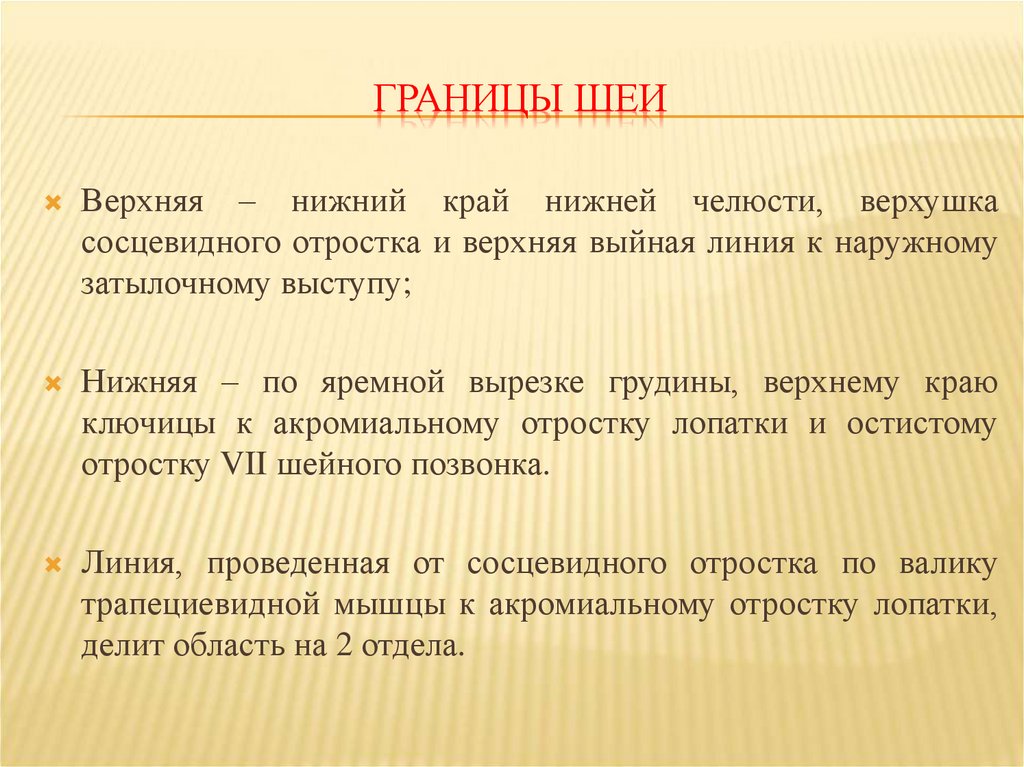 ГРАНИЦЫ ШЕИ

Верхняя – нижний край нижней челюсти, верхушка сосцевидного отростка и верхняя выйная линия к наружному затылочному выступу;

Нижняя – по яремной вырезке грудины, верхнему краю ключицы к акромиальному отростку лопатки и остистому отростку VII шейного позвонка.

Линия, проведенная от сосцевидного отростка по валику трапециевидной мышцы к акромиальному отростку лопатки, делит область на 2 отдела.